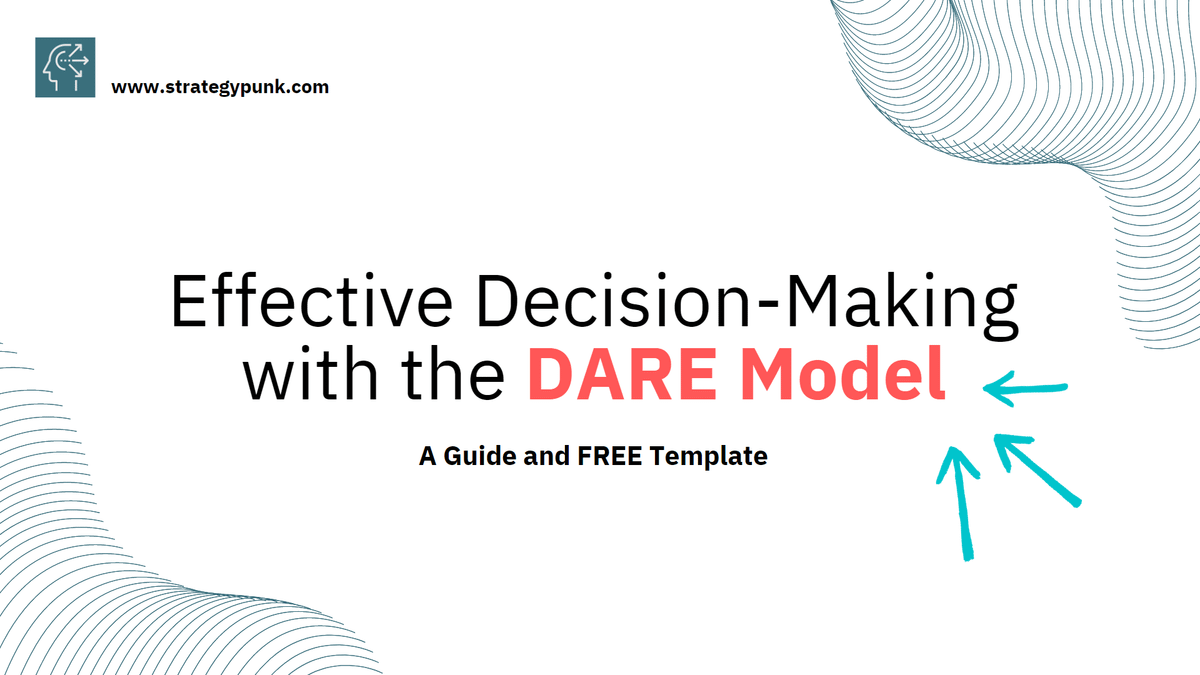 www.strategypunk.com

Effective Decision-Making with the DARE Model

A Guide and FREE Template